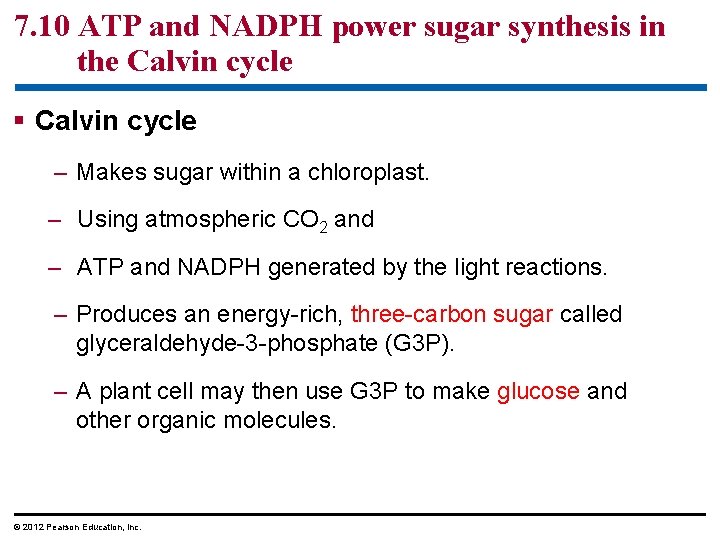 7.10 ATP and NADPH power sugar synthesis in the Calvin cycle

▪ Calvin cycle

– Makes sugar within a chloroplast.

– Using atmospheric $CO_2$ and

– ATP and NADPH generated by the light reactions.

– Produces an energy-rich, three-carbon sugar called glyceraldehyde-3-phosphate (G3P).

– A plant cell may then use G3P to make glucose and other organic molecules.

© 2012 Pearson Education, Inc.